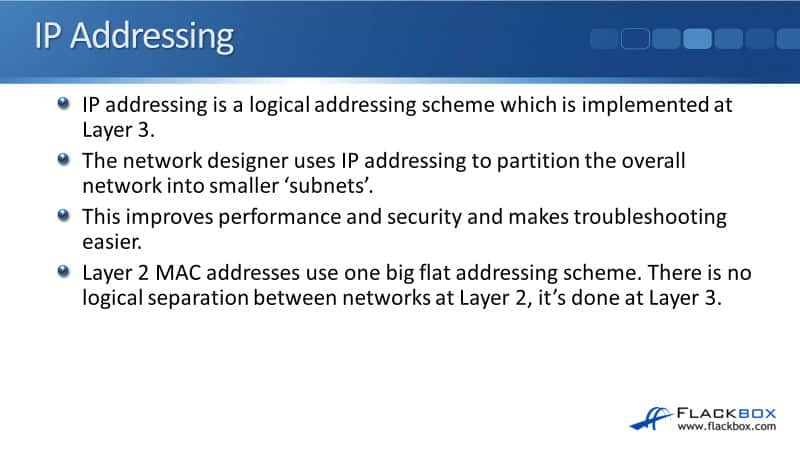 IP Addressing

IP addressing is a logical addressing scheme which is implemented at Layer 3.

The network designer uses IP addressing to partition the overall network into smaller ‘subnets’.

This improves performance and security and makes troubleshooting easier.

Layer 2 MAC addresses use one big flat addressing scheme. There is no logical separation between networks at Layer 2, it’s done at Layer 3.

FLACKBOX
www.flackbox.com